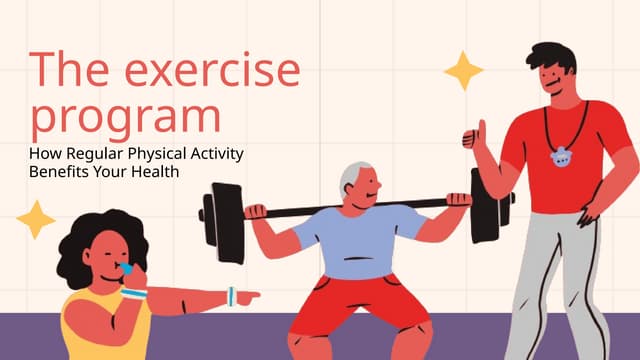 The exercise program

How Regular Physical Activity Benefits Your Health